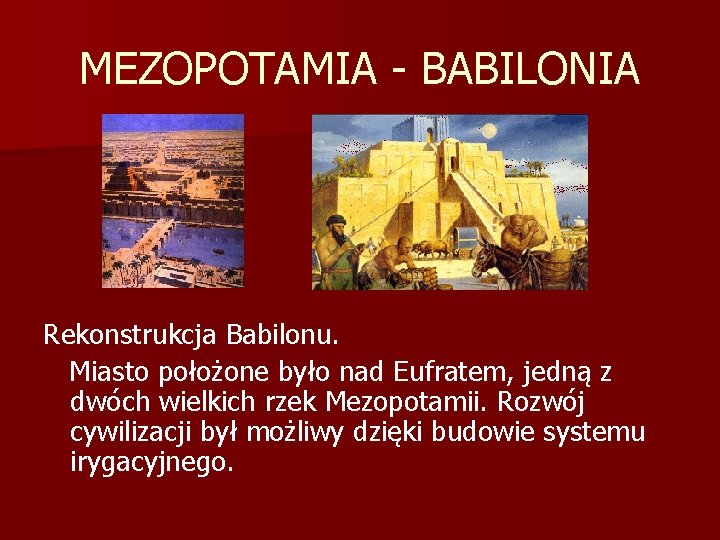 MEZOPOTAMIA - BABILONIA

Rekonstrukcja Babilonu.

Miasto położone było nad Eufratem, jedną z dwóch wielkich rzek Mezopotamii. Rozwój cywilizacji był możliwy dzięki budowie systemu irygacyjnego.